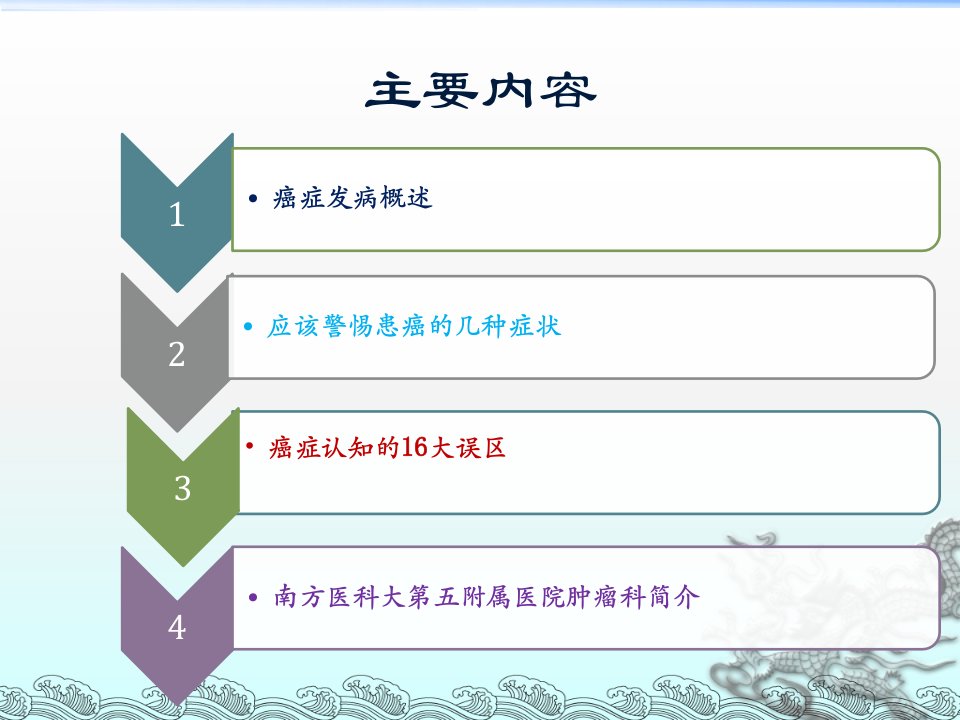 主要内容

1

• 癌症发病概述

2

• 应该警惕患癌的几种症状

3

• 癌症认知的16大误区

4

• 南方医科大第五附属医院肿瘤科简介